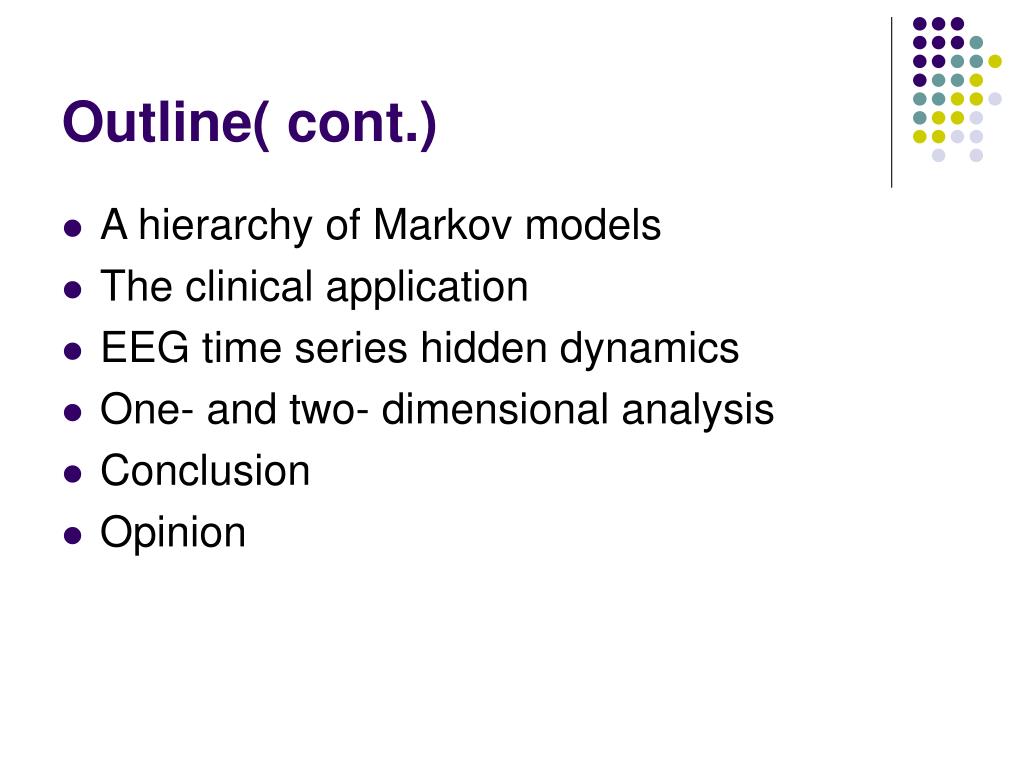 Outline( cont.)

- A hierarchy of Markov models
- The clinical application
- EEG time series hidden dynamics
- One- and two- dimensional analysis
- Conclusion
- Opinion